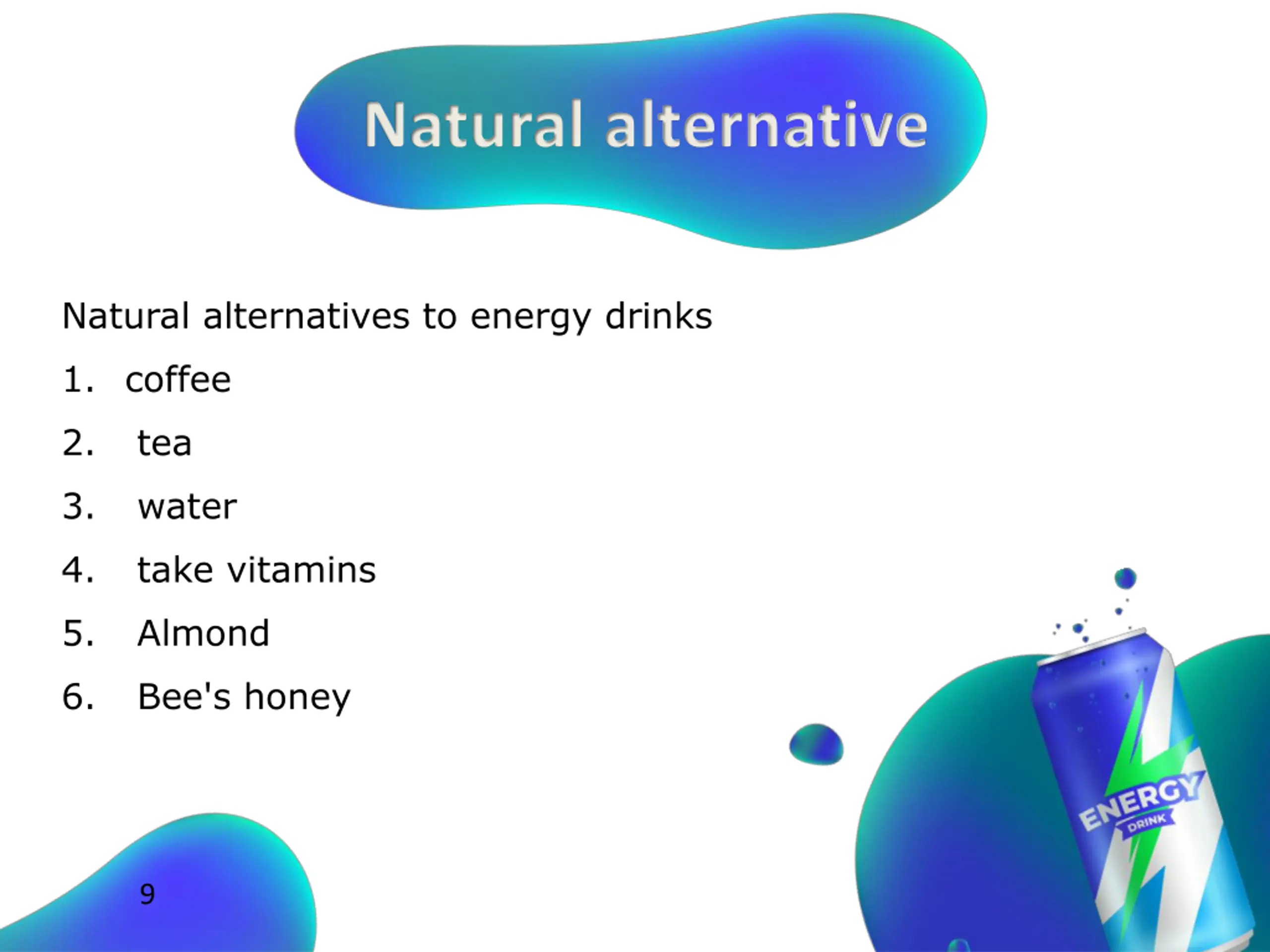 Natural alternative

Natural alternatives to energy drinks

1. coffee

2. tea

3. water

4. take vitamins

5. Almond

6. Bee's honey

ENERGY
DRINK

9